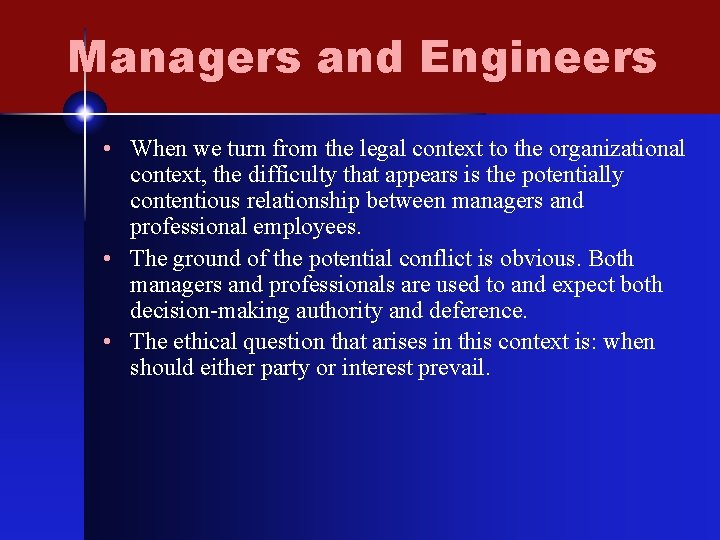 Managers and Engineers

• When we turn from the legal context to the organizational context, the difficulty that appears is the potentially contentious relationship between managers and professional employees.

• The ground of the potential conflict is obvious. Both managers and professionals are used to and expect both decision-making authority and deference.

• The ethical question that arises in this context is: when should either party or interest prevail.